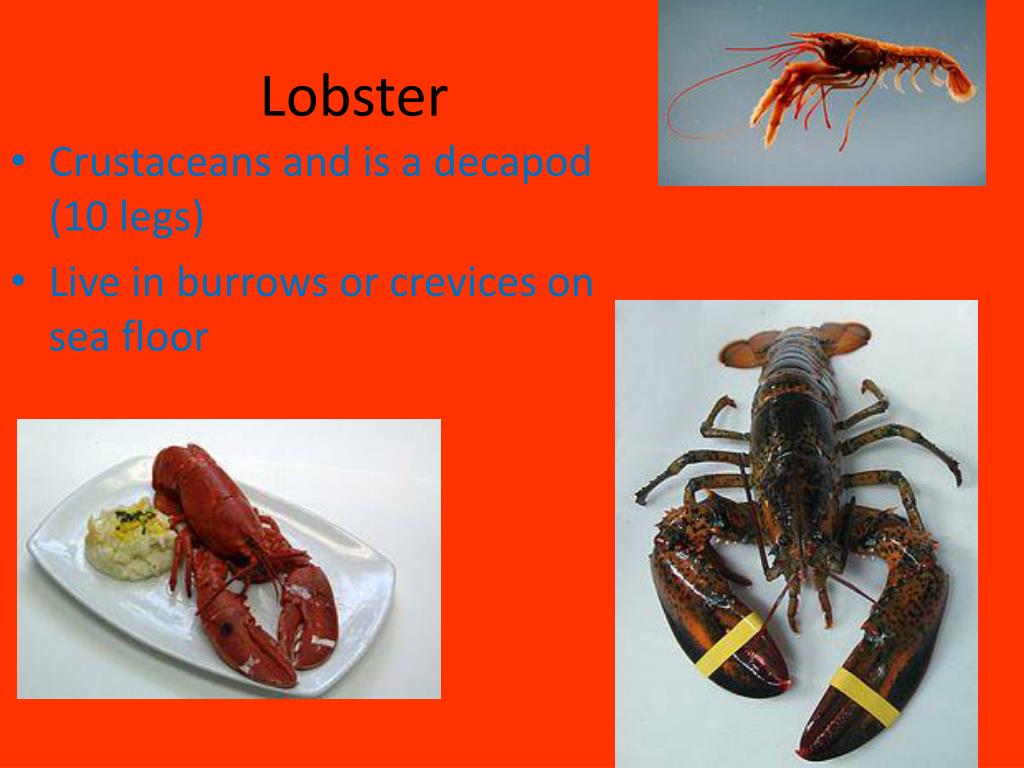 Lobster

• Crustaceans and is a decapod (10 legs)
• Live in burrows or crevices on sea floor